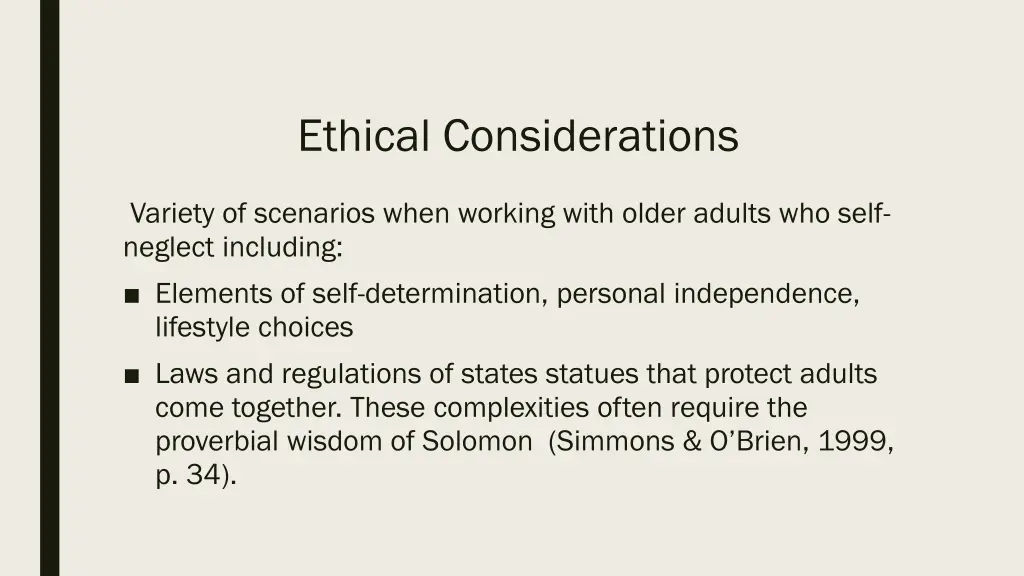 Ethical Considerations

Variety of scenarios when working with older adults who self-neglect including:

■ Elements of self-determination, personal independence, lifestyle choices

■ Laws and regulations of states statues that protect adults come together. These complexities often require the proverbial wisdom of Solomon (Simmons & O'Brien, 1999, p. 34).